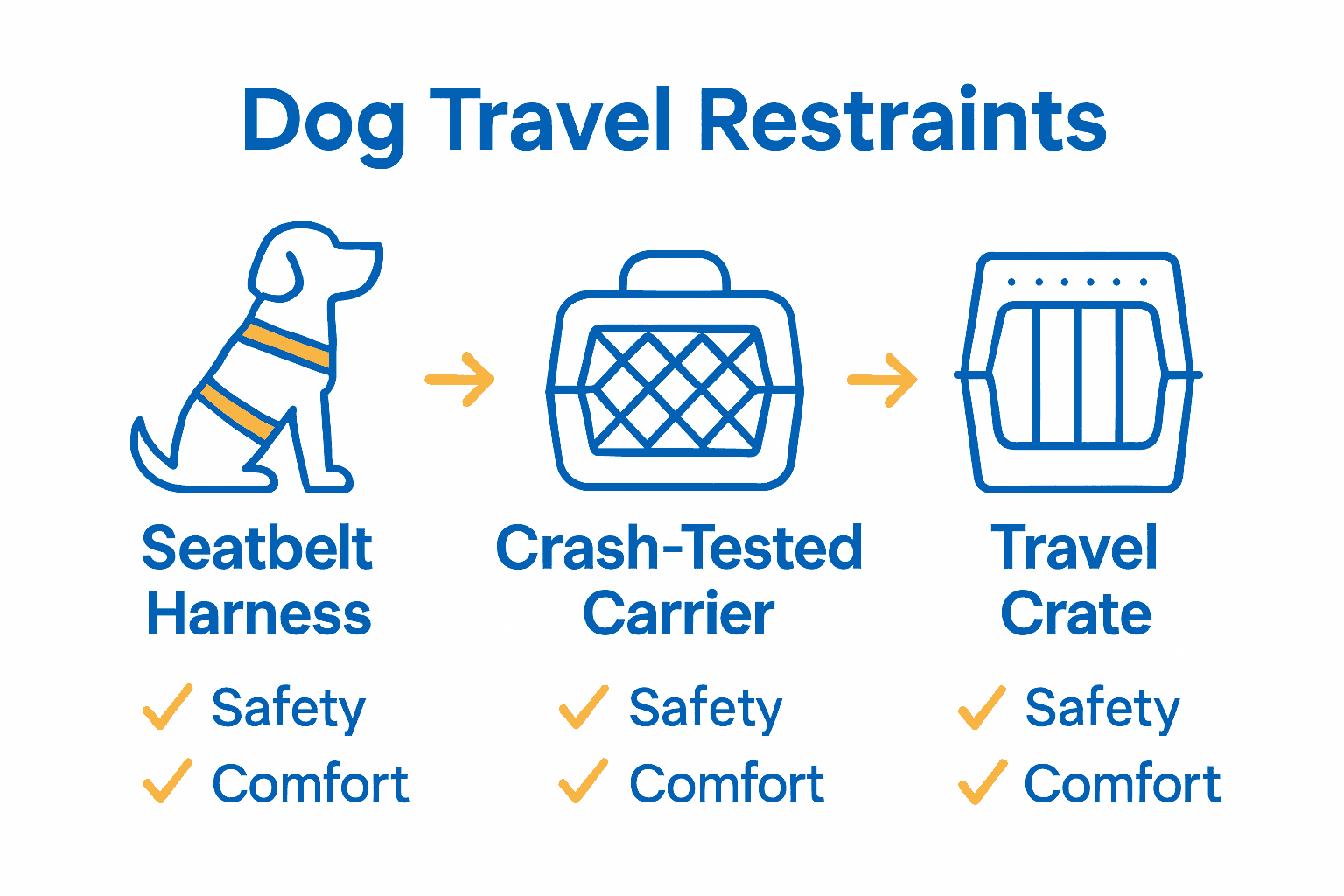 Dog Travel Restraints

Seatbelt Harness

✓ Safety
✓ Comfort

Crash-Tested Carrier

✓ Safety
✓ Comfort

Travel Crate

✓ Safety
✓ Comfort